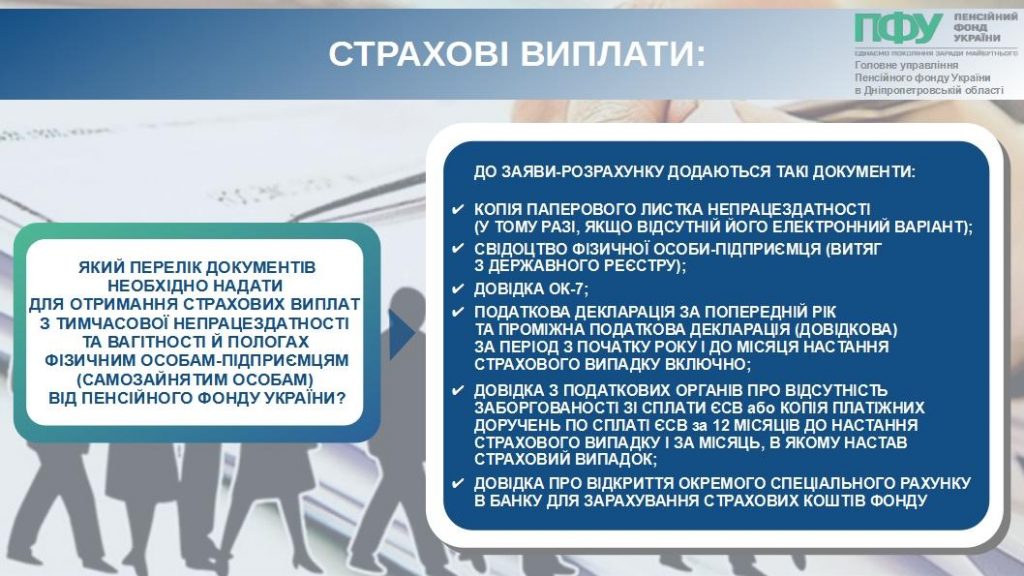 СТРАХОВІ ВИПЛАТИ:

ПФУ ПЕНСІЙНИЙ ФОНД УКРАЇНИ
ЄДНАЄМО ПОКОЛІННЯ ЗАРАДИ МАЙБУТНЬОГО
Головне управління Пенсійного фонду України в Дніпропетровській області

ЯКИЙ ПЕРЕЛІК ДОКУМЕНТІВ НЕОБХІДНО НАДАТИ ДЛЯ ОТРИМАННЯ СТРАХОВИХ ВИПЛАТ З ТИМЧАСОВОЇ НЕПРАЦЕЗДАТНОСТІ ТА ВАГІТНОСТІ Й ПОЛОГАХ ФІЗИЧНИМ ОСОБАМ-ПІДПРИЄМЦЯМ (САМОЗАЙНЯТИМ ОСОБАМ) ВІД ПЕНСІЙНОГО ФОНДУ УКРАЇНИ?

ДО ЗАЯВИ-РОЗРАХУНКУ ДОДАЮТЬСЯ ТАКІ ДОКУМЕНТИ:

✔ КОПІЯ ПАПЕРОВОГО ЛИСТКА НЕПРАЦЕЗДАТНОСТІ (У ТОМУ РАЗІ, ЯКЩО ВІДСУТНІЙ ЙОГО ЕЛЕКТРОННИЙ ВАРІАНТ);
✔ СВІДОЦТВО ФІЗИЧНОЇ ОСОБИ-ПІДПРИЄМЦЯ (ВИТЯГ З ДЕРЖАВНОГО РЕЄСТРУ);
✔ ДОВІДКА ОК-7;
✔ ПОДАТКОВА ДЕКЛАРАЦІЯ ЗА ПОПЕРЕДНІЙ РІК ТА ПРОМІЖНА ПОДАТКОВА ДЕКЛАРАЦІЯ (ДОВІДКОВА) ЗА ПЕРІОД З ПОЧАТКУ РОКУ І ДО МІСЯЦЯ НАСТАННЯ СТРАХОВОГО ВИПАДКУ ВКЛЮЧНО;
✔ ДОВІДКА З ПОДАТКОВИХ ОРГАНІВ ПРО ВІДСУТНІСТЬ ЗАБОРГОВАНОСТІ ЗІ СПЛАТИ ЄСВ або КОПІЯ ПЛАТІЖНИХ ДОРУЧЕНЬ ПО СПЛАТІ ЄСВ за 12 МІСЯЦІВ ДО НАСТАННЯ СТРАХОВОГО ВИПАДКУ І ЗА МІСЯЦЬ, В ЯКОМУ НАСТАВ СТРАХОВИЙ ВИПАДОК;
✔ ДОВІДКА ПРО ВІДКРИТТЯ ОКРЕМОГО СПЕЦІАЛЬНОГО РАХУНКУ В БАНКУ ДЛЯ ЗАРАХУВАННЯ СТРАХОВИХ КОШТІВ ФОНДУ